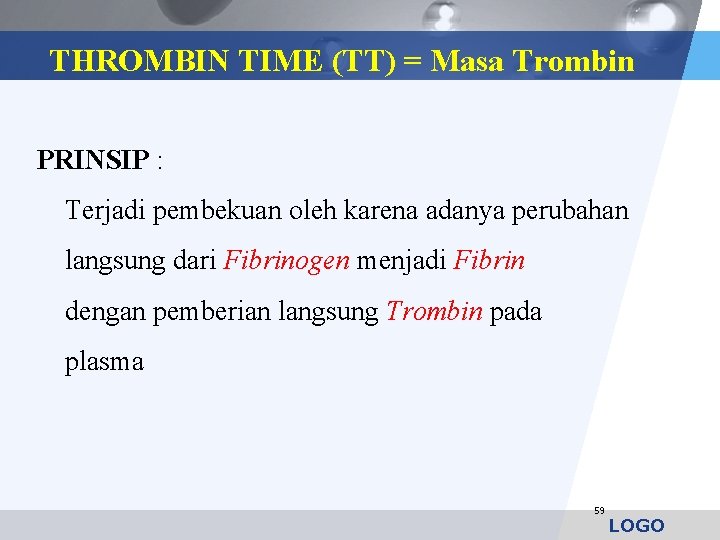 THROMBIN TIME (TT) = Masa Trombin

PRINSIP :

Terjadi pembekuan oleh karena adanya perubahan langsung dari Fibrinogen menjadi Fibrin dengan pemberian langsung Trombin pada plasma

59

LOGO